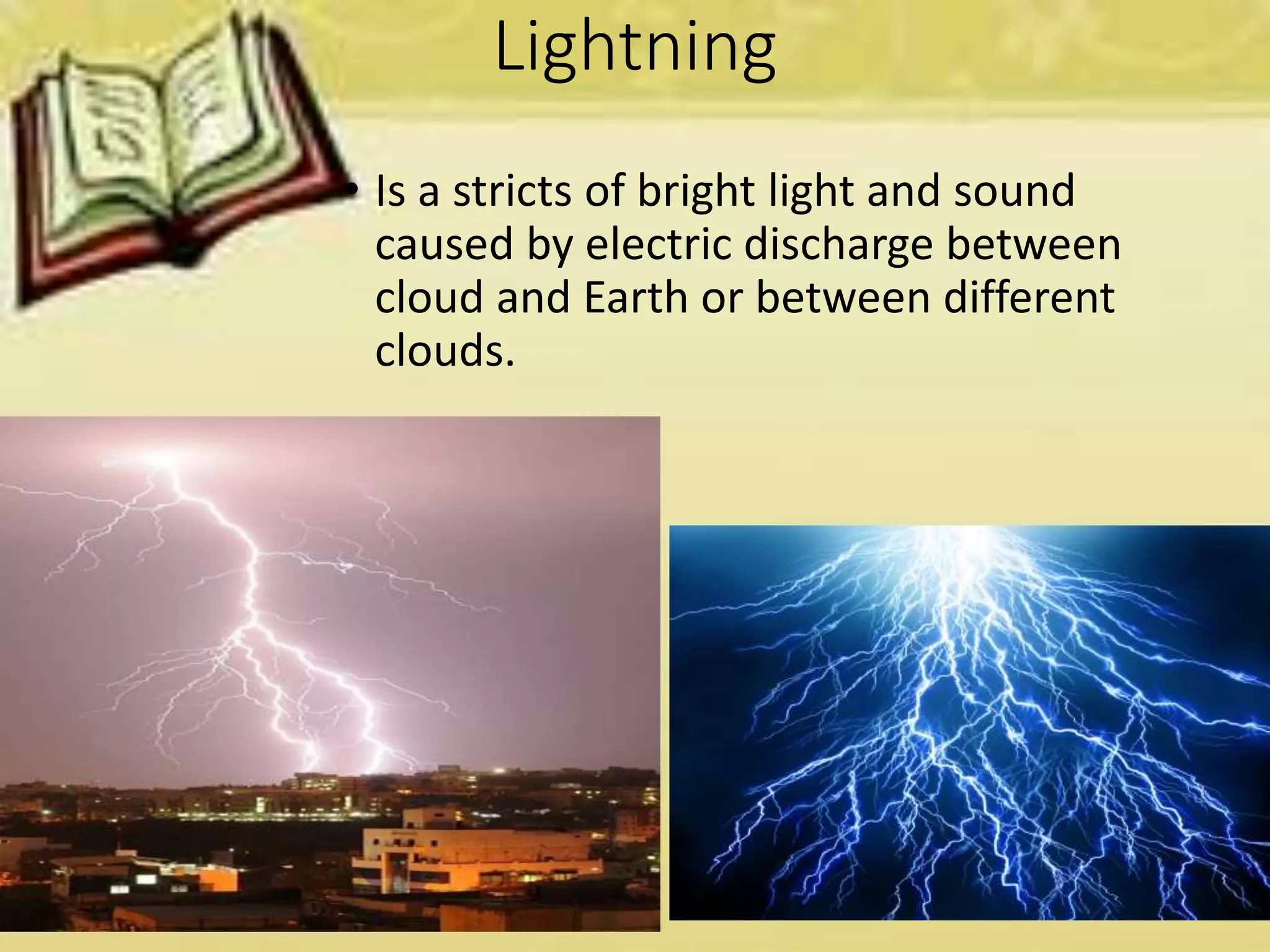 Lightning

• Is a stricts of bright light and sound caused by electric discharge between cloud and Earth or between different clouds.